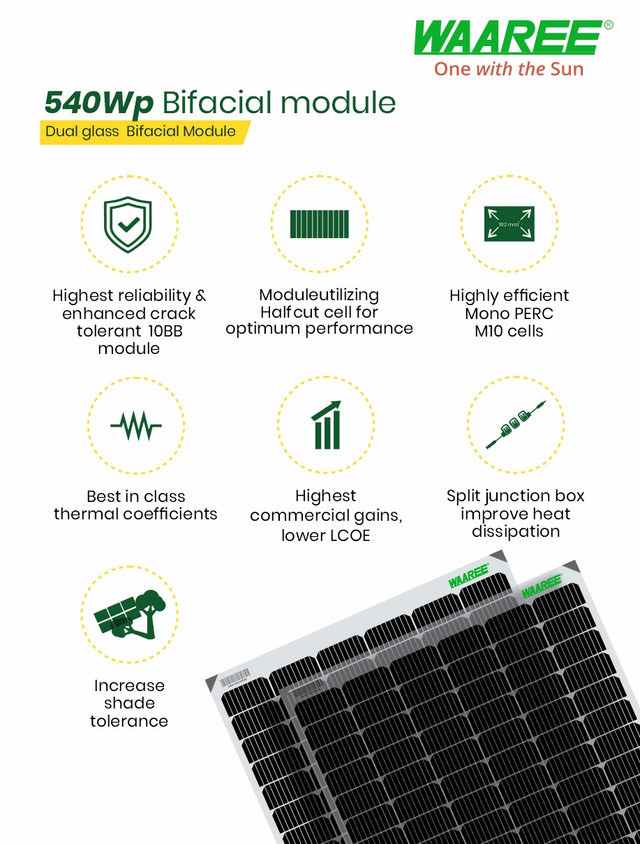 WAAREE®
One with the Sun

540Wp Bifacial module
Dual glass Bifacial Module

Highest reliability & enhanced crack tolerant 10BB module

Moduleutilizing Halfcut cell for optimum performance

182 mm
Highly efficient Mono PERC M10 cells

Best in class thermal coefficients

Highest commercial gains, lower LCOE

Split junction box improve heat dissipation

Increase shade tolerance

WAAREE
WAAREE